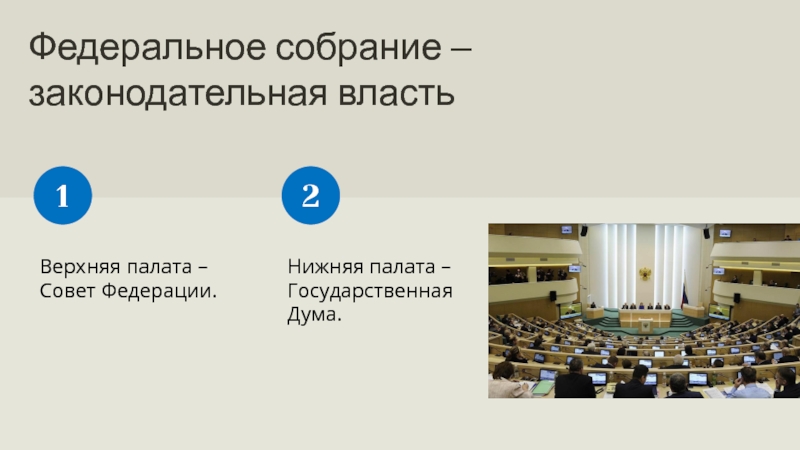 Федеральное собрание – законодательная власть

1

Верхняя палата – Совет Федерации.

2

Нижняя палата – Государственная Дума.